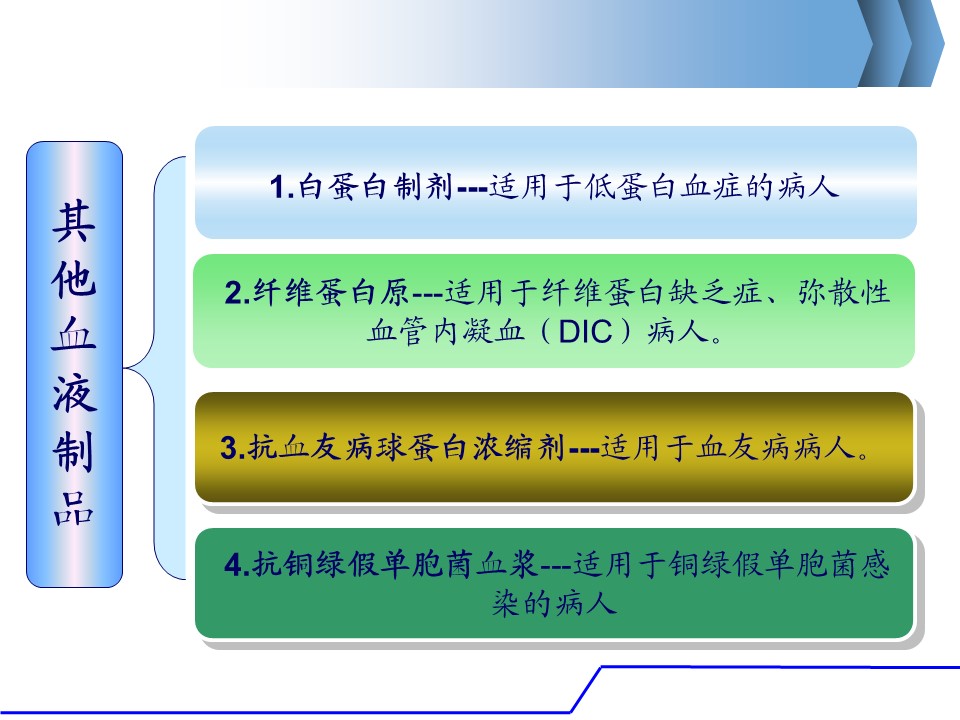 其他血液制品

1.白蛋白制剂---适用于低蛋白血症的病人

2.纤维蛋白原---适用于纤维蛋白缺乏症、弥散性血管内凝血（DIC）病人。

3.抗血友病球蛋白浓缩剂---适用于血友病病人。

4.抗铜绿假单胞菌血浆---适用于铜绿假单胞菌感染的病人